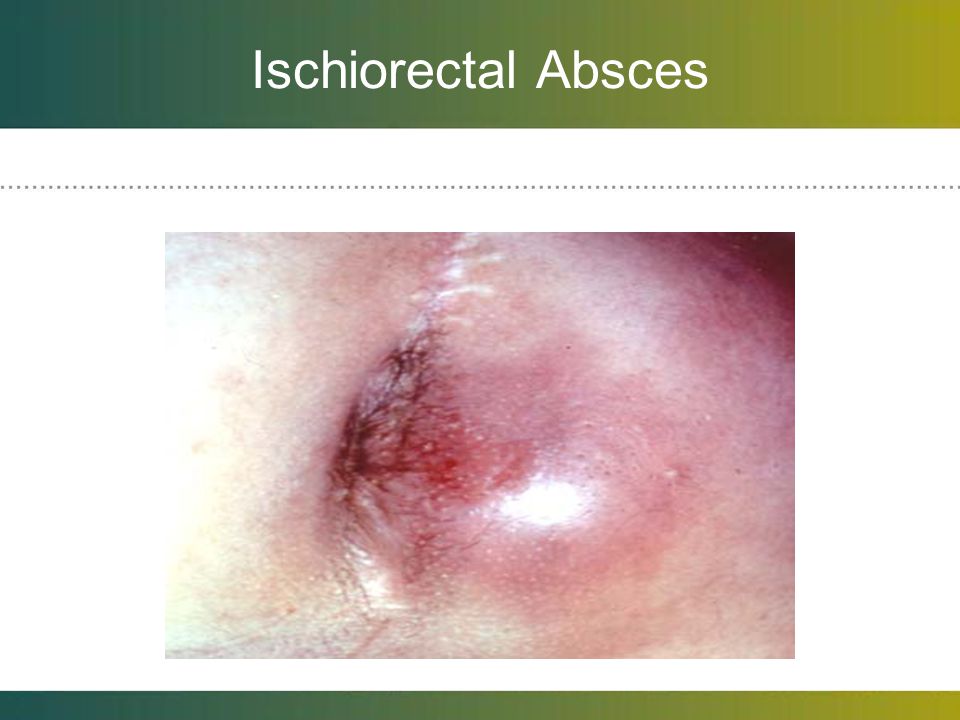 Ischiorectal Absces